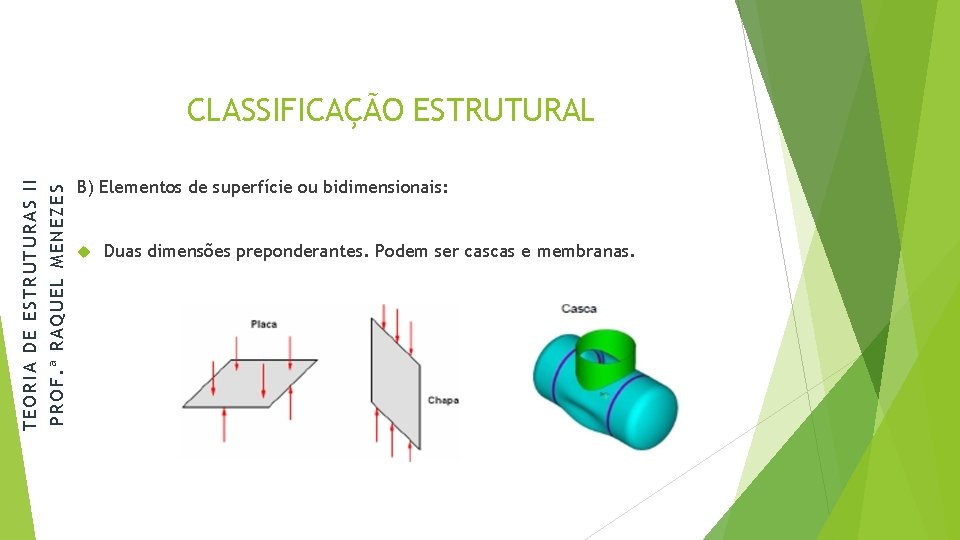 TEORIA DE ESTRUTURAS II
PROF.ª RAQUEL MENEZES

CLASSIFICAÇÃO ESTRUTURAL

B) Elementos de superfície ou bidimensionais:

Duas dimensões preponderantes. Podem ser cascas e membranas.

Placa

Chapa

Casca